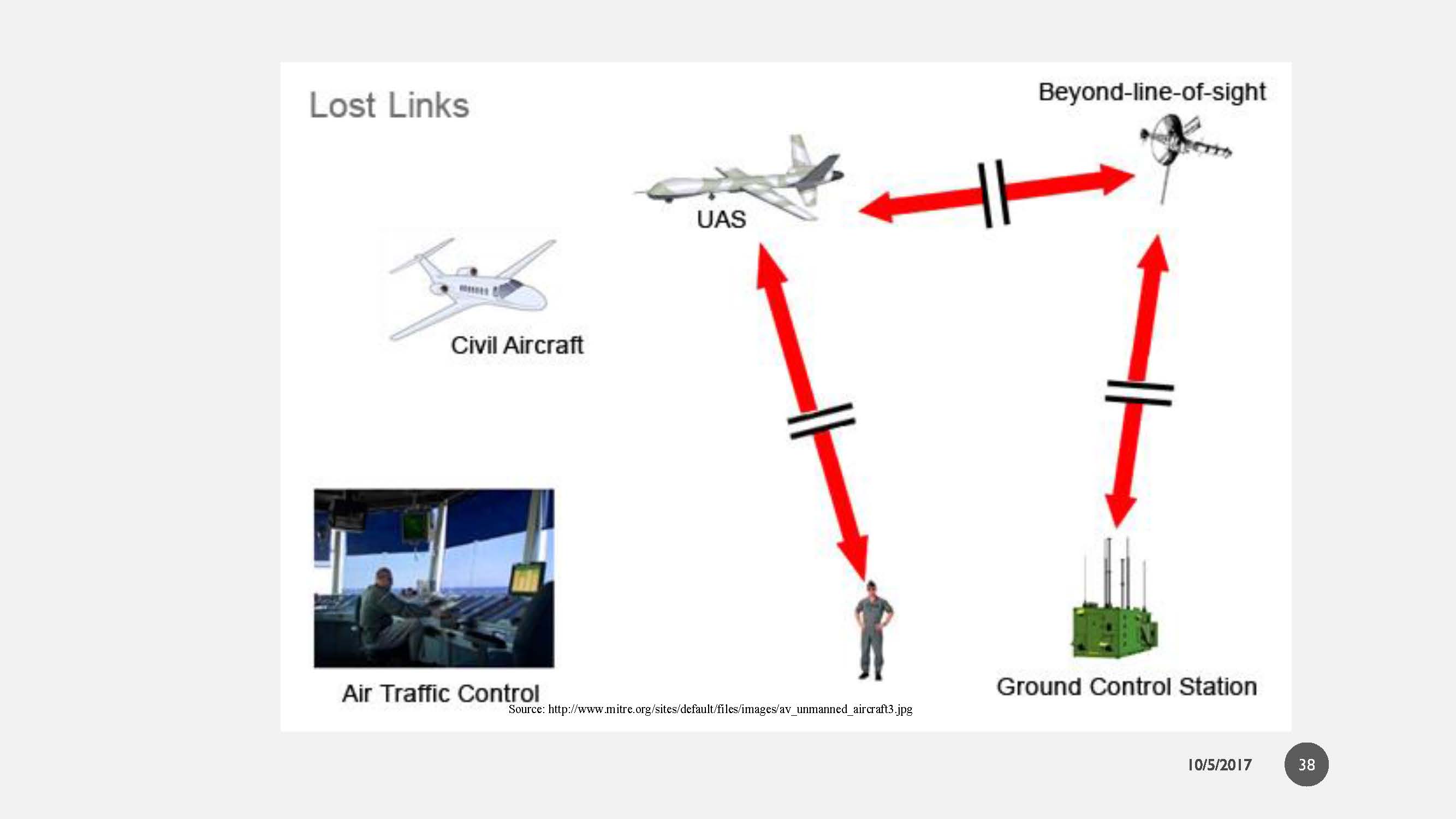 Lost Links

Beyond-line-of-sight

UAS

Civil Aircraft

Air Traffic Control

Ground Control Station

Source: http://www.mitre.org/sites/default/files/images/av_unmanned_aircraft3.jpg

10/5/2017

38